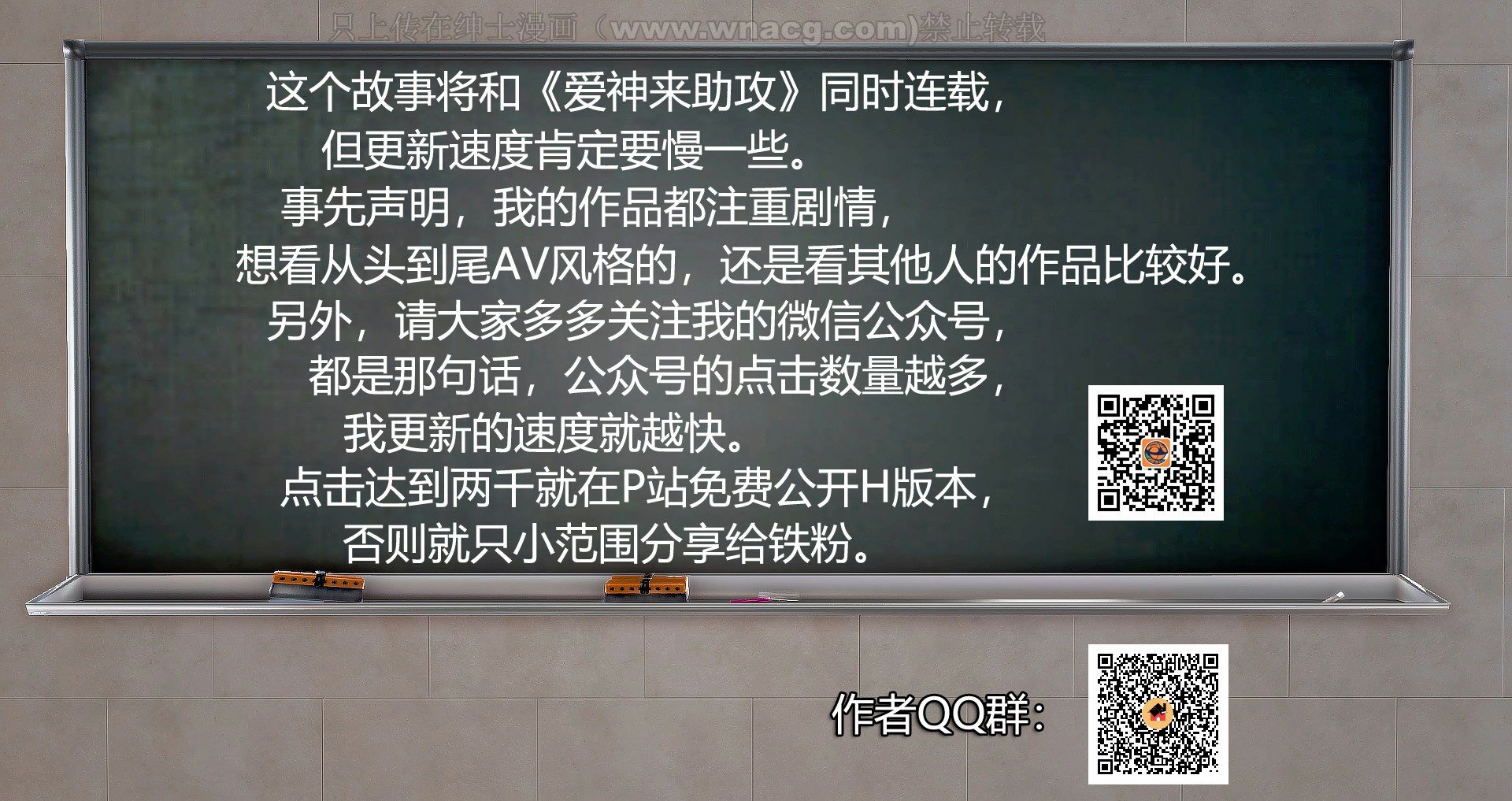 只上传在绅士漫画（www.wnacg.com)禁止转载

这个故事将和《爱神来助攻》同时连载，
但更新速度肯定要慢一些。
事先声明，我的作品都注重剧情，
想看从头到尾AV风格的，还是看其他人的作品比较好。
另外，请大家多多关注我的微信公众号，
都是那句话，公众号的点击数量越多，
我更新的速度就越快。
点击达到两千就在P站免费公开H版本，
否则就只小范围分享给铁粉。

作者QQ群：